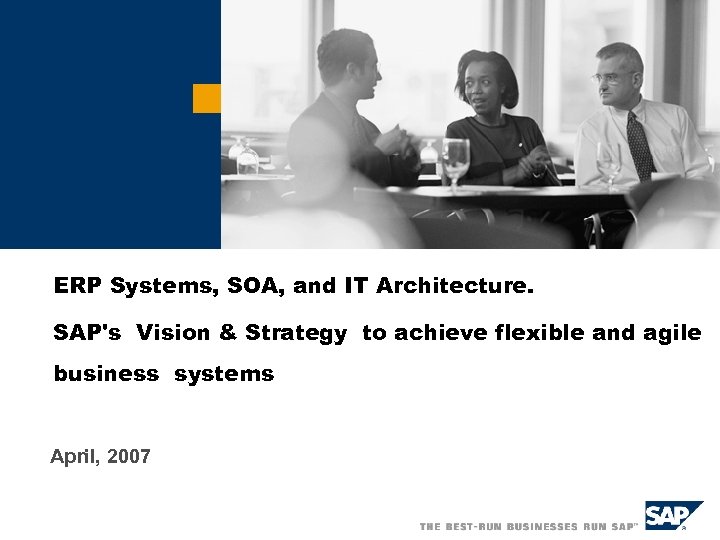 ERP Systems, SOA, and IT Architecture.

SAP's Vision & Strategy to achieve flexible and agile business systems

April, 2007

THE BEST-RUN BUSINESSES RUN SAP™

SAP